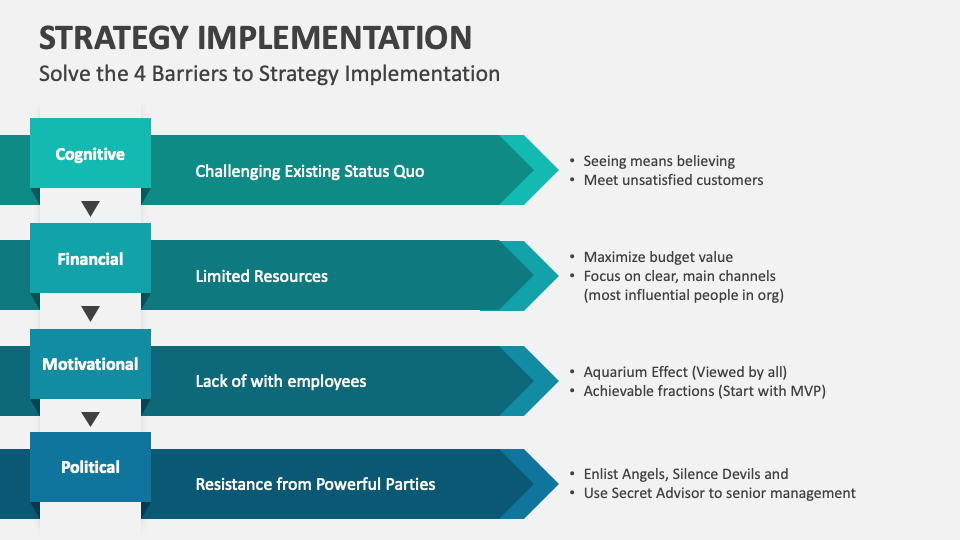 STRATEGY IMPLEMENTATION

Solve the 4 Barriers to Strategy Implementation

Cognitive

Challenging Existing Status Quo

• Seeing means believing
• Meet unsatisfied customers

Financial

Limited Resources

• Maximize budget value
• Focus on clear, main channels (most influential people in org)

Motivational

Lack of with employees

• Aquarium Effect (Viewed by all)
• Achievable fractions (Start with MVP)

Political

Resistance from Powerful Parties

• Enlist Angels, Silence Devils and
• Use Secret Advisor to senior management